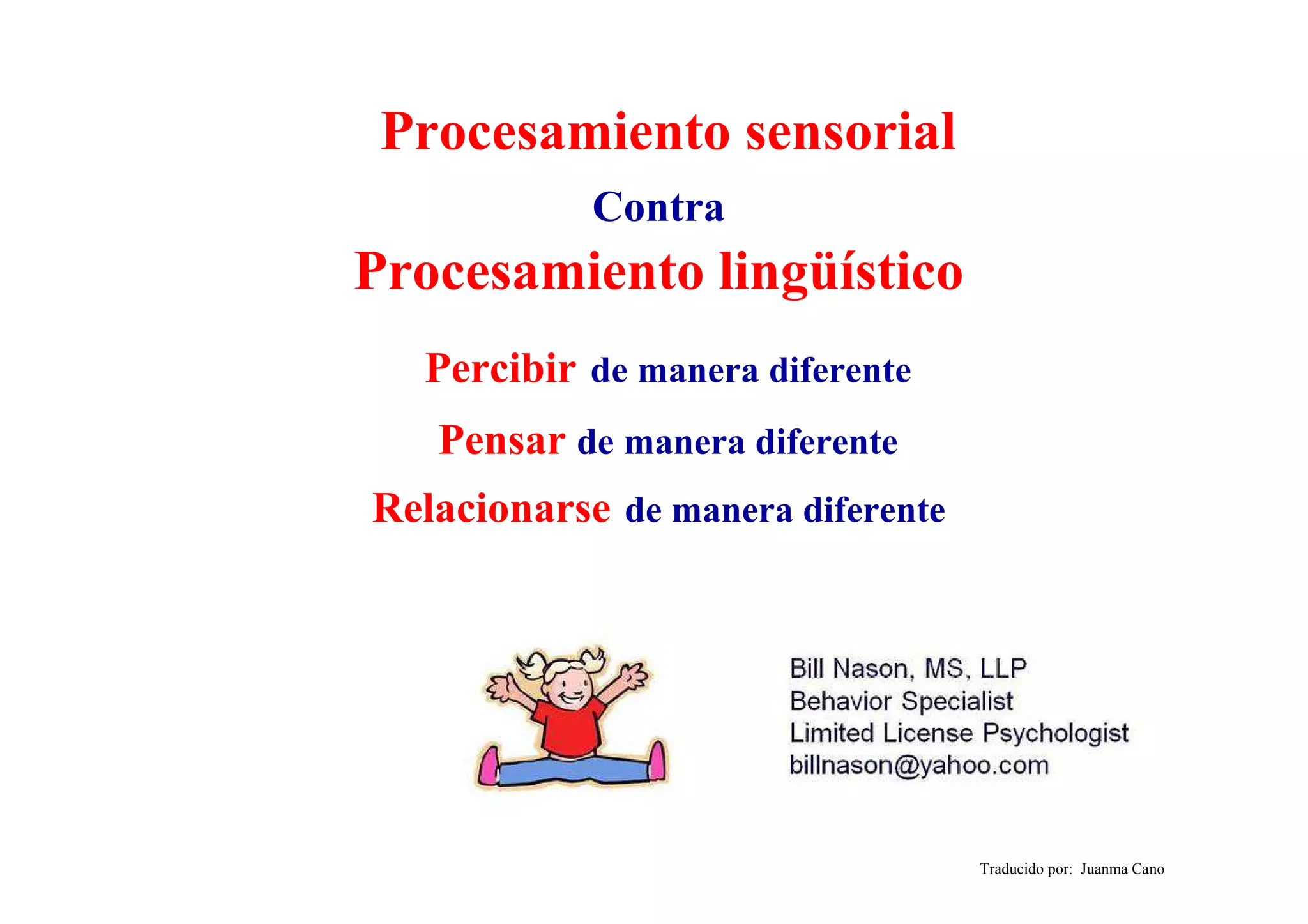 Procesamiento sensorial

Contra

Procesamiento lingüístico

Percibir de manera diferente

Pensar de manera diferente

Relacionarse de manera diferente

Bill Nason, MS, LLP
Behavior Specialist
Limited License Psychologist
billnason@yahoo.com

Traducido por: Juanma Cano